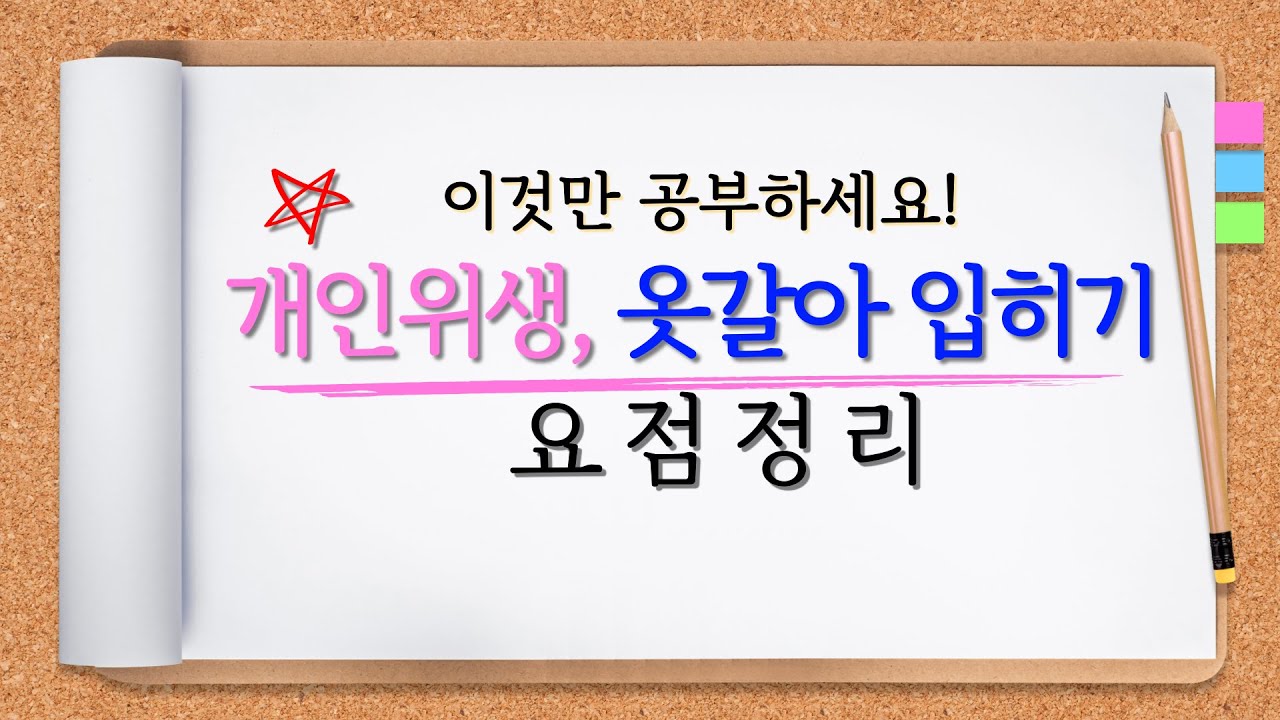 이것만 공부하세요!

개인위생, 옷갈아 입히기

요 점 정 리